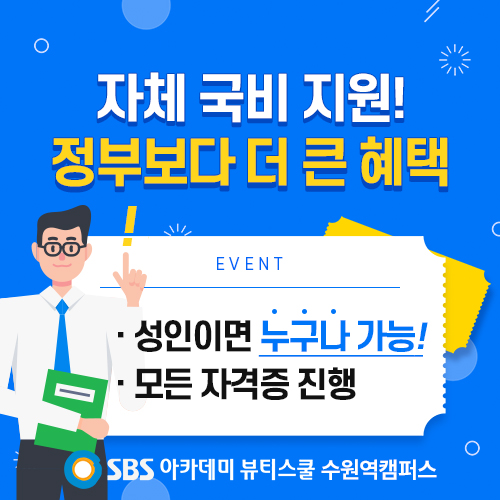 자체 국비 지원!
정부보다 더 큰 혜택

EVENT

· 성인이면 누구나 가능!
· 모든 자격증 진행

SBS 아카데미 뷰티스쿨 수원역캠퍼스